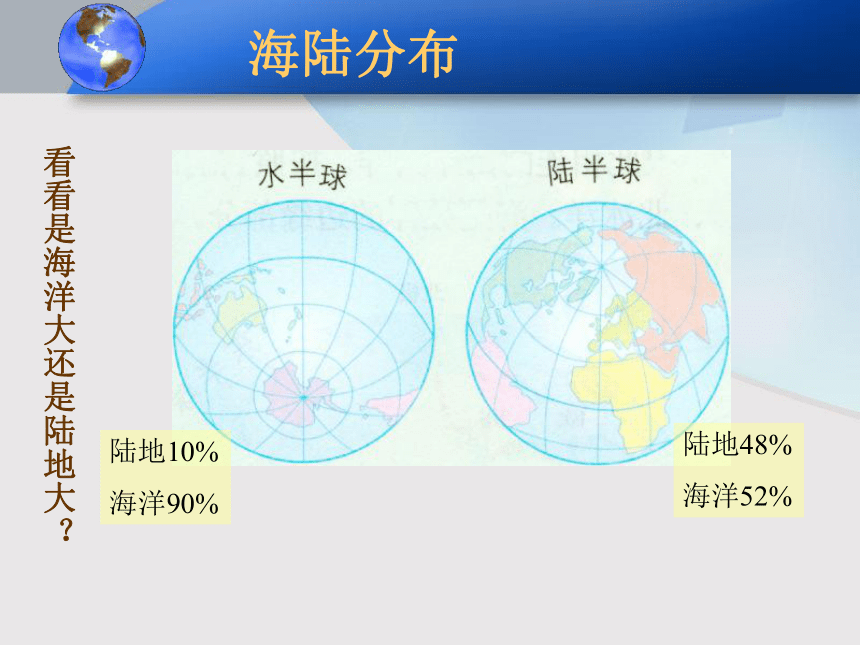 海陆分布

看看是海洋大还是陆地大？

水半球

陆半球

陆地10%

海洋90%

陆地48%

海洋52%